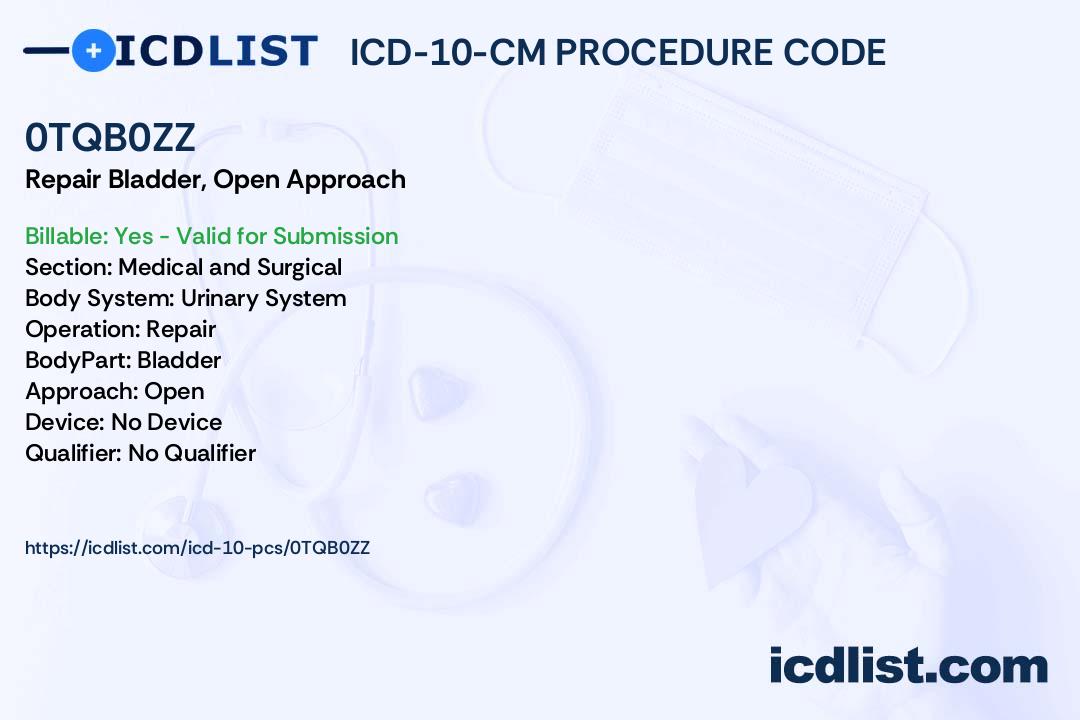 ICDLIST ICD-10-CM PROCEDURE CODE

0TQB0ZZ
Repair Bladder, Open Approach

Billable: Yes - Valid for Submission
Section: Medical and Surgical
Body System: Urinary System
Operation: Repair
BodyPart: Bladder
Approach: Open
Device: No Device
Qualifier: No Qualifier

https://icdlist.com/icd-10-pcs/0TQB0ZZ

icdlist.com